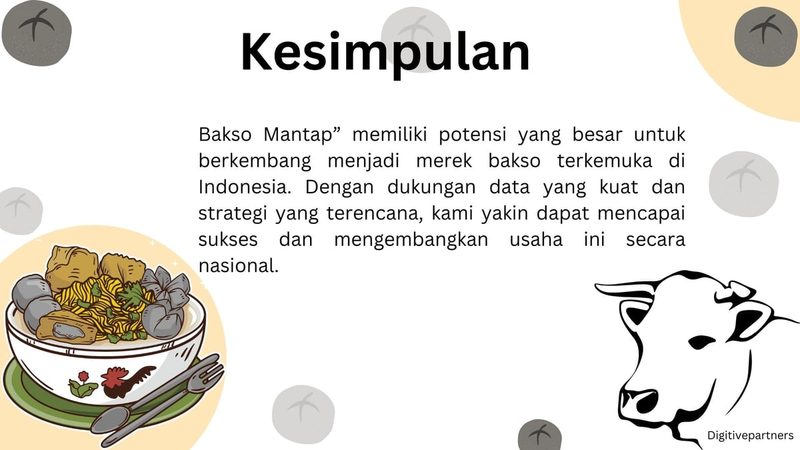 Kesimpulan

Bakso Mantap” memiliki potensi yang besar untuk berkembang menjadi merek bakso terkemuka di Indonesia. Dengan dukungan data yang kuat dan strategi yang terencana, kami yakin dapat mencapai sukses dan mengembangkan usaha ini secara nasional.

Digitivepartners